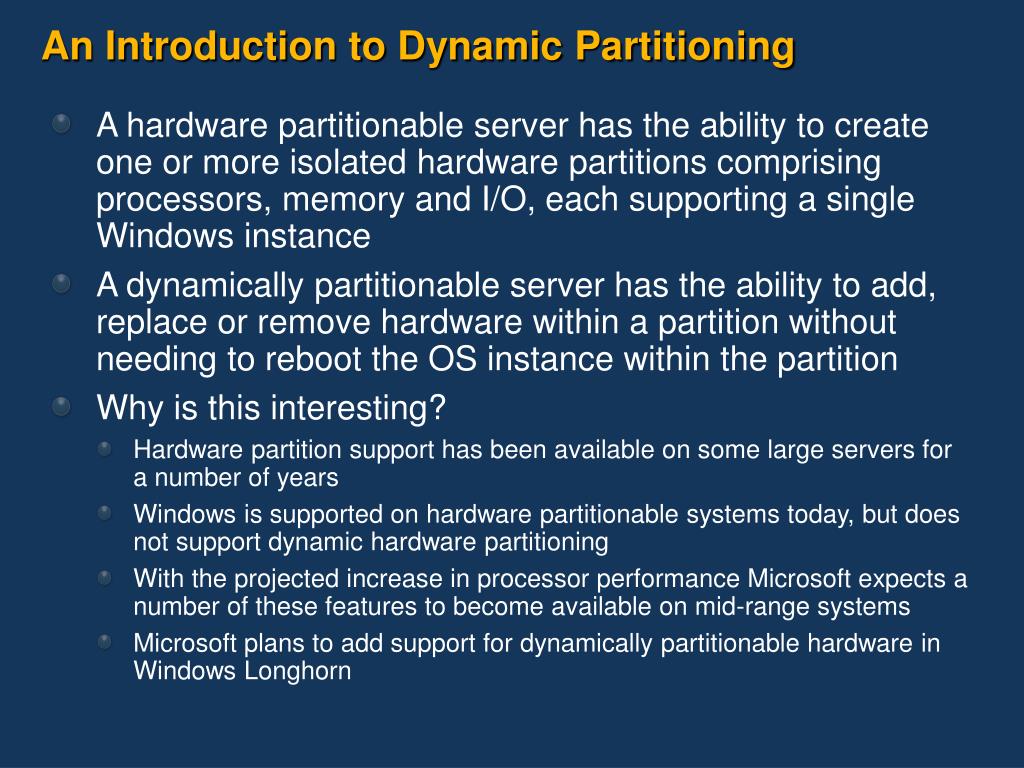 An Introduction to Dynamic Partitioning

A hardware partitionable server has the ability to create one or more isolated hardware partitions comprising processors, memory and I/O, each supporting a single Windows instance

A dynamically partitionable server has the ability to add, replace or remove hardware within a partition without needing to reboot the OS instance within the partition

Why is this interesting?

Hardware partition support has been available on some large servers for a number of years

Windows is supported on hardware partitionable systems today, but does not support dynamic hardware partitioning

With the projected increase in processor performance Microsoft expects a number of these features to become available on mid-range systems

Microsoft plans to add support for dynamically partitionable hardware in Windows Longhorn